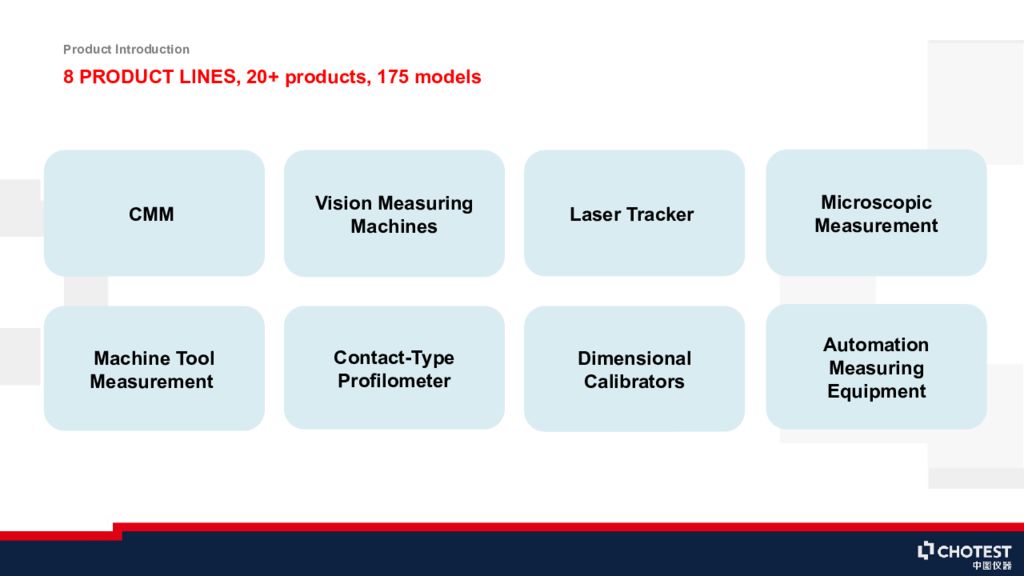 Product Introduction

8 PRODUCT LINES, 20+ products, 175 models

CMM

Vision Measuring Machines

Laser Tracker

Microscopic Measurement

Machine Tool Measurement

Contact-Type Profilometer

Dimensional Calibrators

Automation Measuring Equipment

CHOTEST
中图仪器